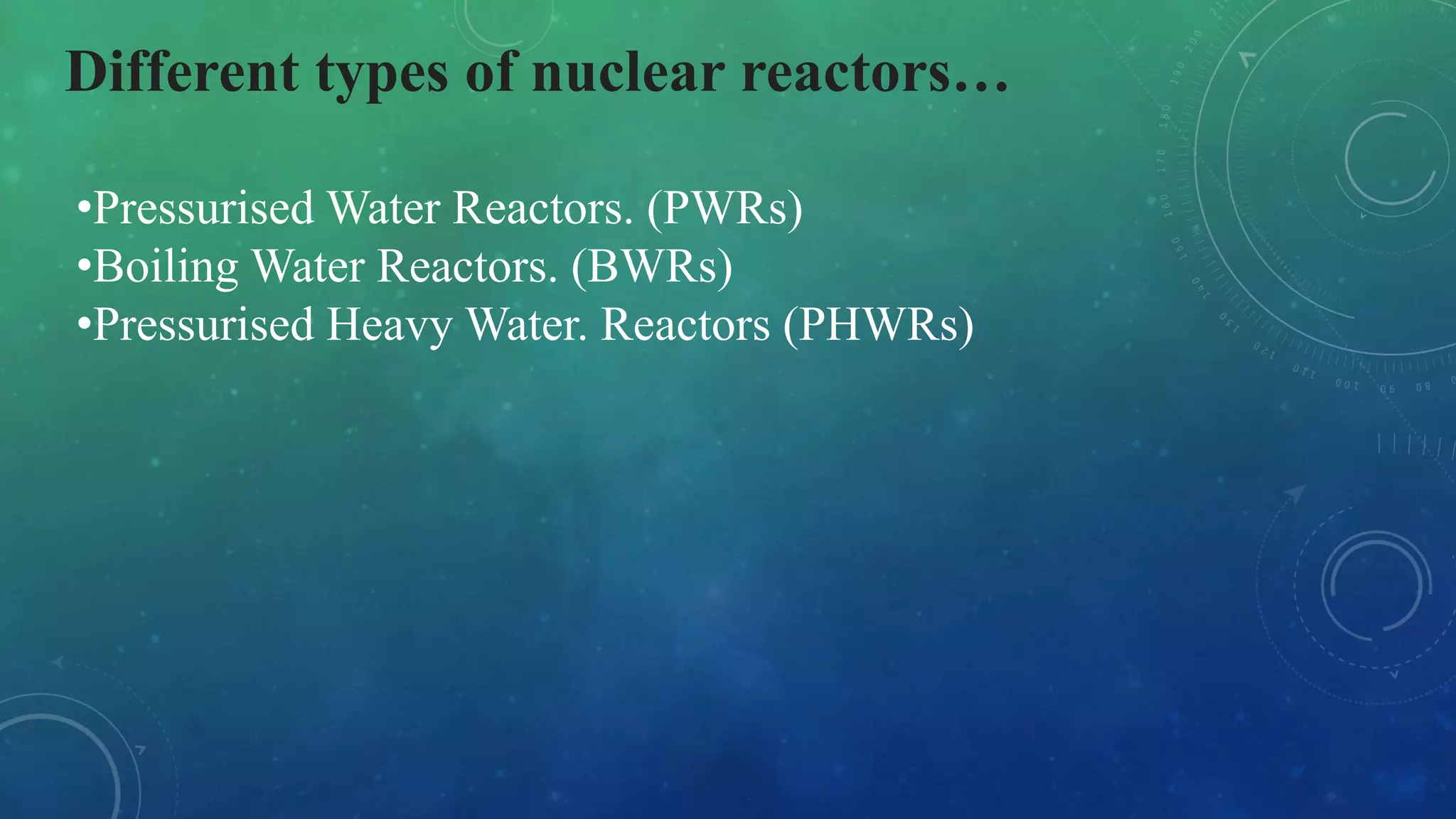 Different types of nuclear reactors…

•Pressurised Water Reactors. (PWRs)
•Boiling Water Reactors. (BWRs)
•Pressurised Heavy Water. Reactors (PHWRs)